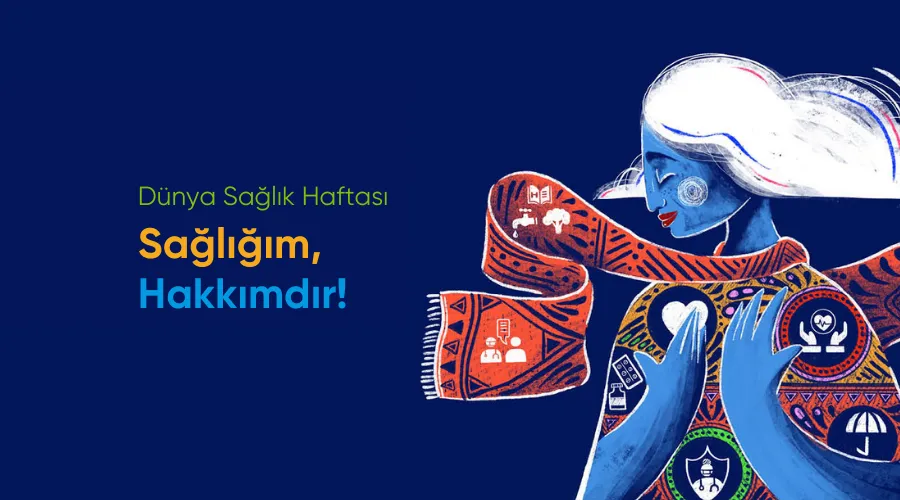 Dünya Sağlık Haftası

Sağlığım,
Hakkımdır!